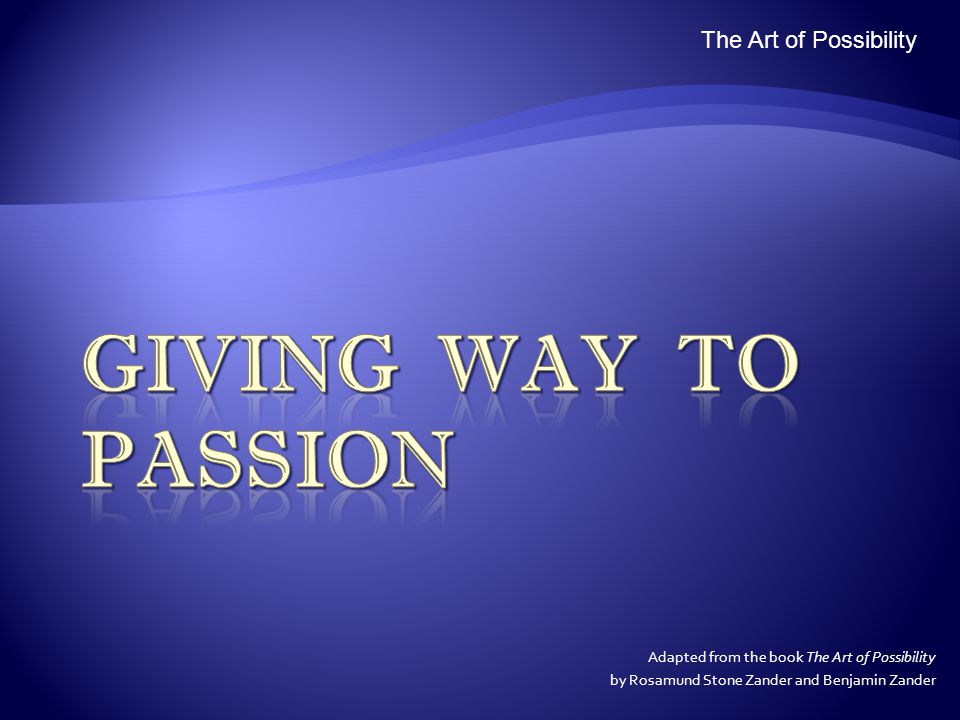 The Art of Possibility

GIVING WAY TO PASSION

Adapted from the book The Art of Possibility
by Rosamund Stone Zander and Benjamin Zander